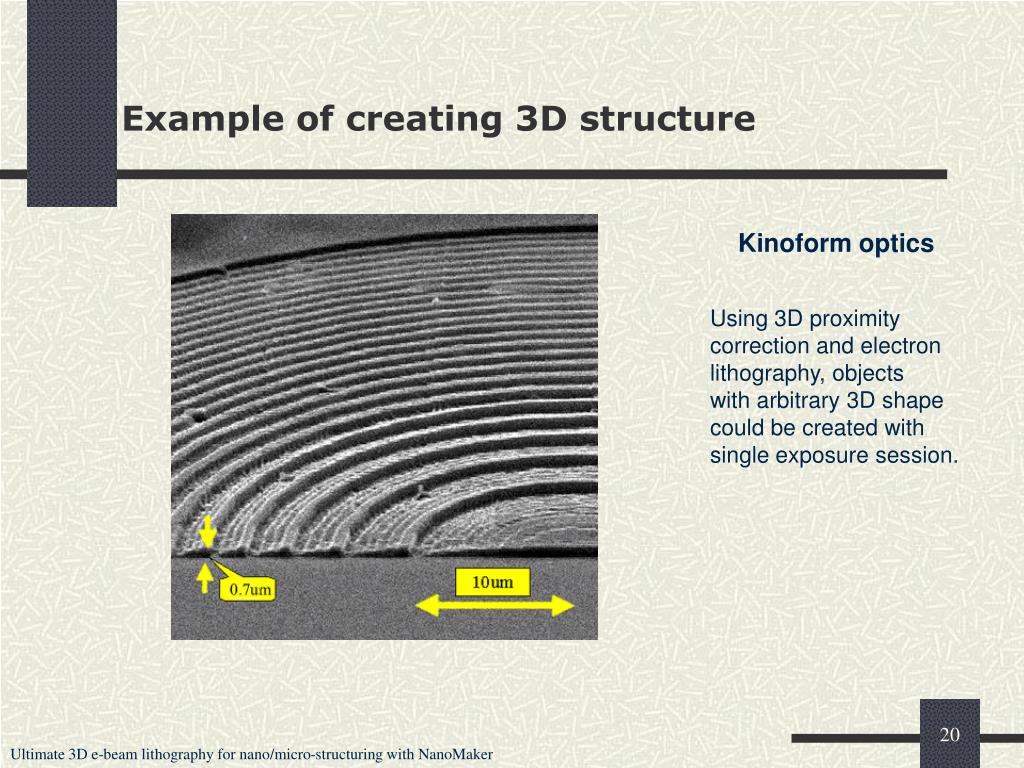 Example of creating 3D structure

0.7um

10um

Kinoform optics

Using 3D proximity correction and electron lithography, objects with arbitrary 3D shape could be created with single exposure session.

20

Ultimate 3D e-beam lithography for nano/micro-structuring with NanoMaker